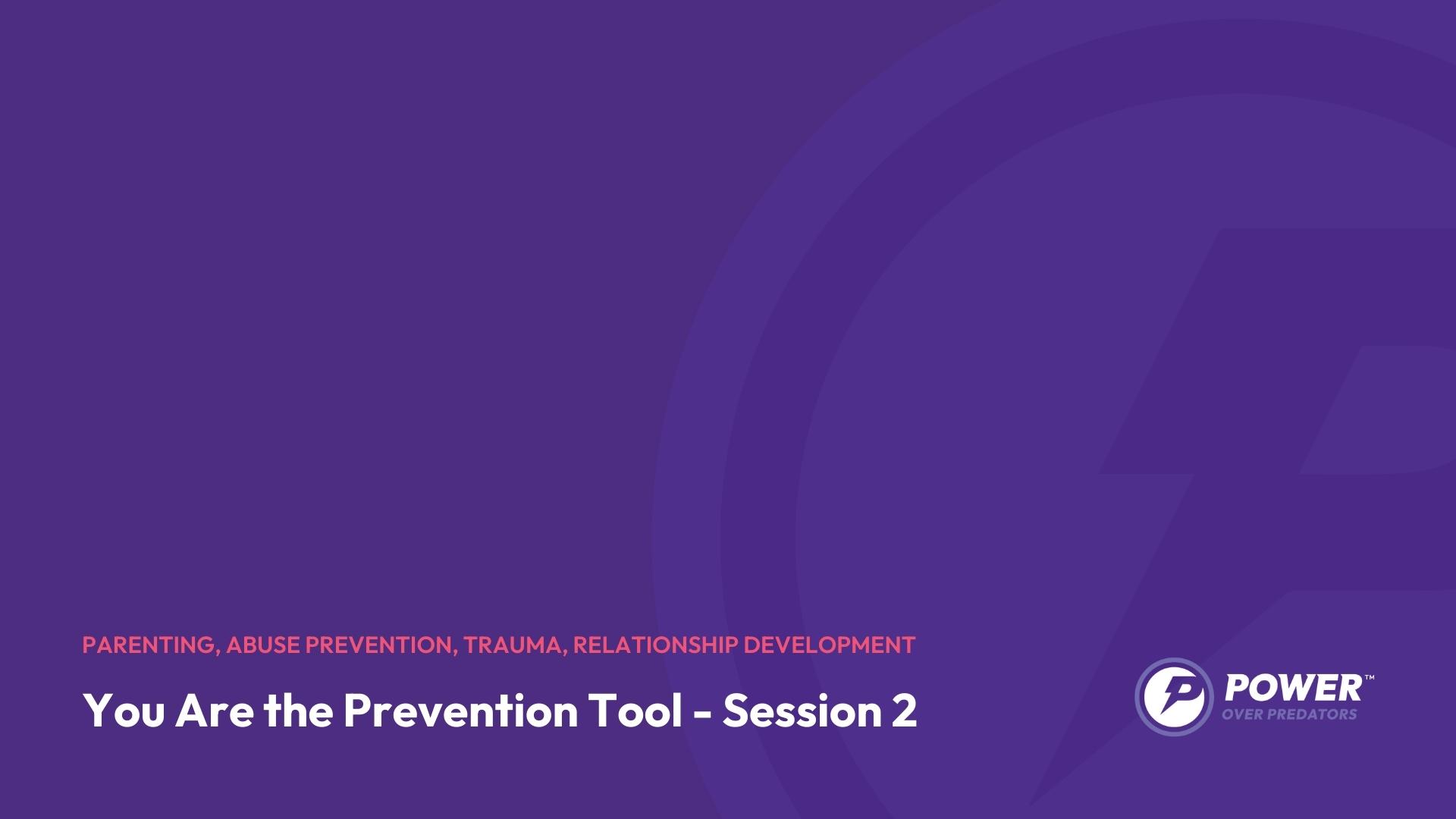 PARENTING, ABUSE PREVENTION, TRAUMA, RELATIONSHIP DEVELOPMENT

You Are the Prevention Tool - Session 2

POWER™
OVER PREDATORS